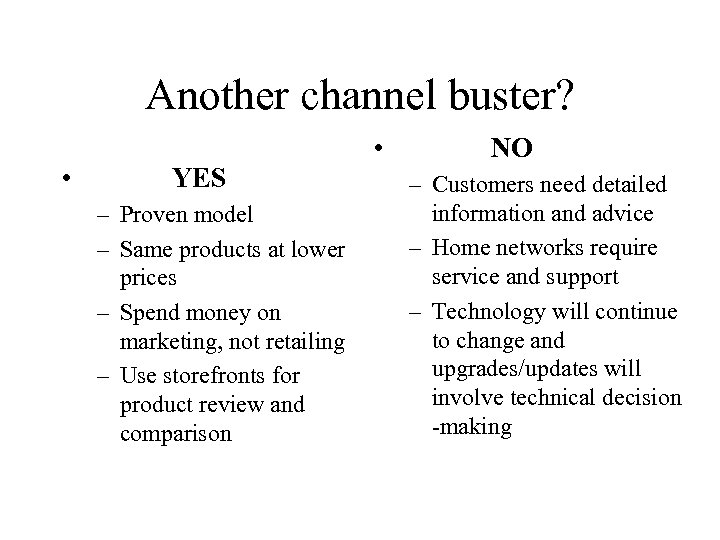 Another channel buster?

• YES
– Proven model
– Same products at lower prices
– Spend money on marketing, not retailing
– Use storefronts for product review and comparison

• NO
– Customers need detailed information and advice
– Home networks require service and support
– Technology will continue to change and upgrades/updates will involve technical decision -making